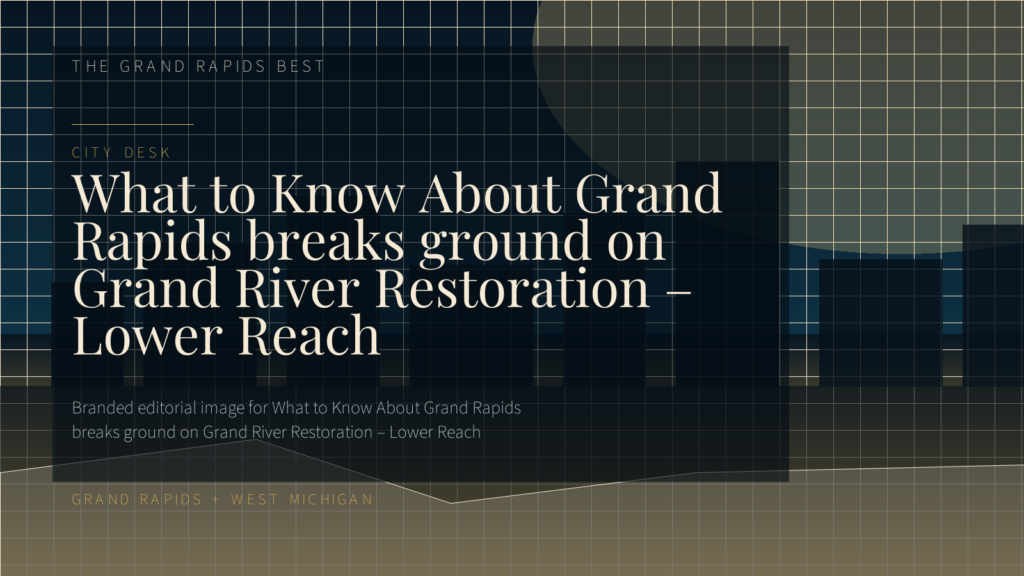 THE GRAND RAPIDS BEST

CITY DESK

What to Know About Grand Rapids breaks ground on Grand River Restoration – Lower Reach

Branded editorial image for What to Know About Grand Rapids breaks ground on Grand River Restoration – Lower Reach

GRAND RAPIDS + WEST MICHIGAN